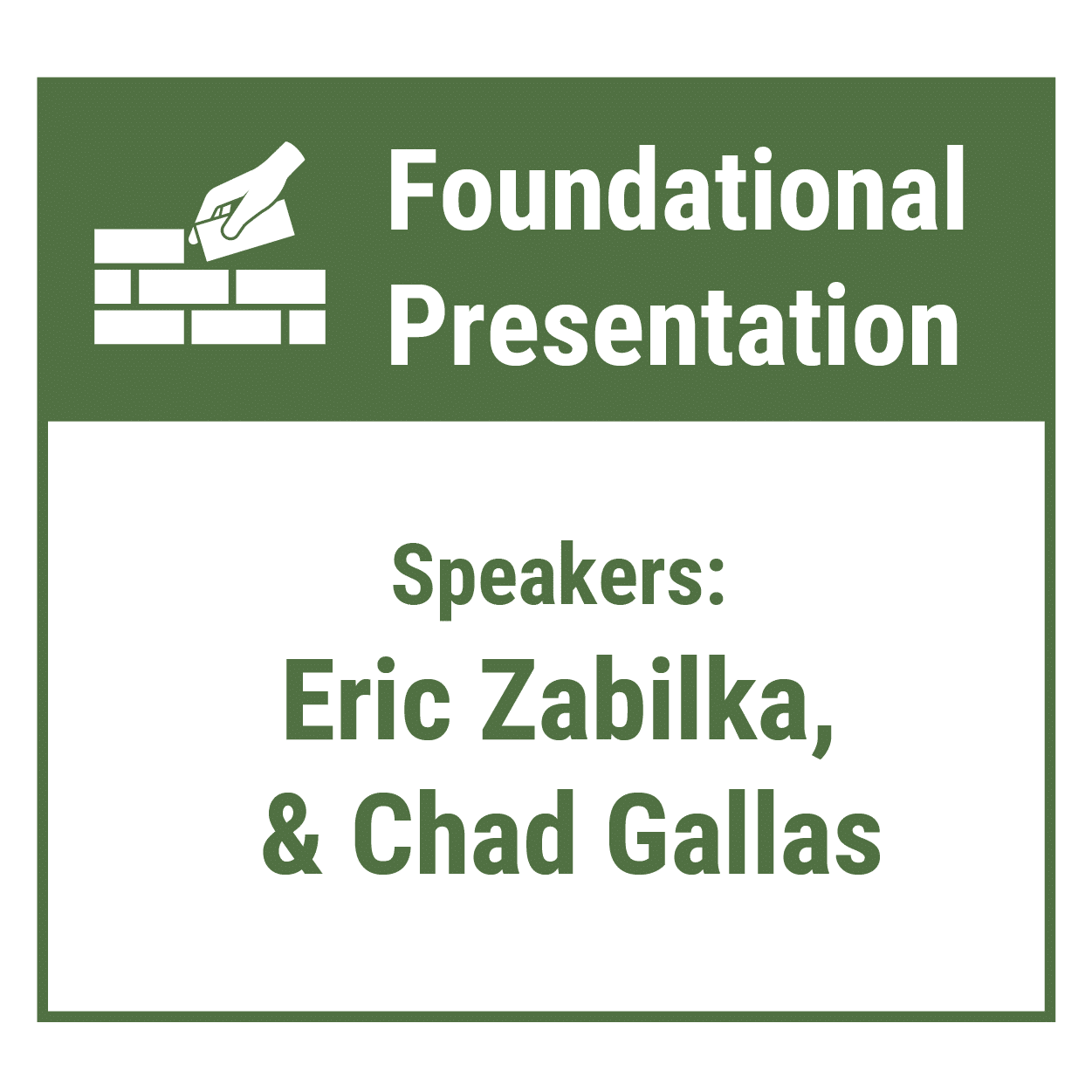 Foundational Presentation

Speakers:
Eric Zabilka,
& Chad Gallas